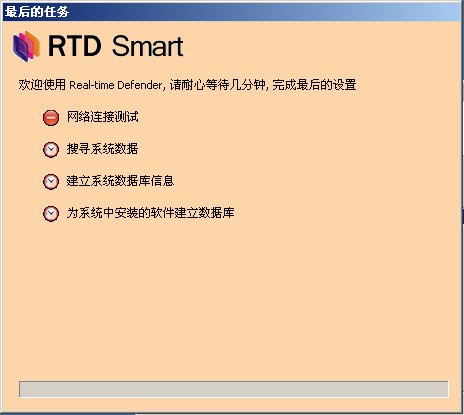 最后的任务

RTD Smart

欢迎使用 Real-time Defender, 请耐心等待几分钟, 完成最后的设置

网络连接测试

搜寻系统数据

建立系统数据库信息

为系统中安装的软件建立数据库